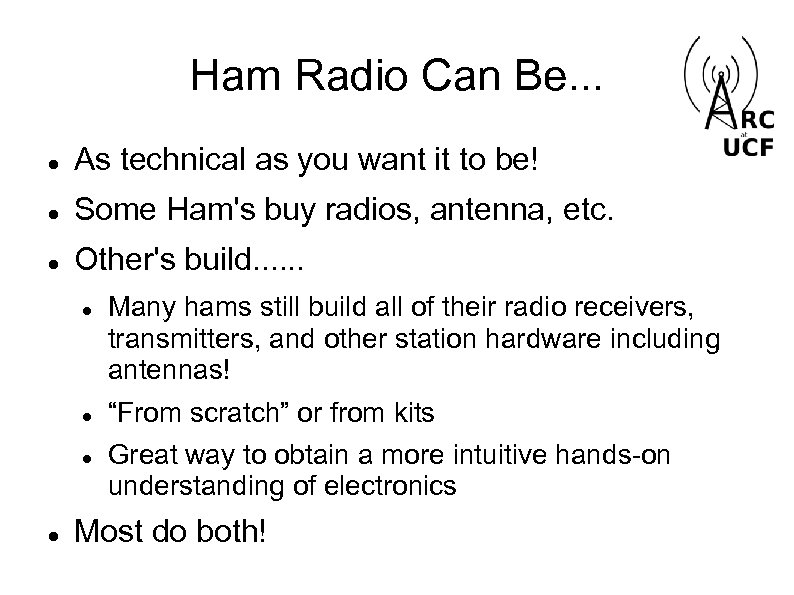 Ham Radio Can Be...

ARC at UCF

- As technical as you want it to be!
- Some Ham's buy radios, antenna, etc.
- Other's build......
  - Many hams still build all of their radio receivers, transmitters, and other station hardware including antennas!
  - “From scratch” or from kits
  - Great way to obtain a more intuitive hands-on understanding of electronics
- Most do both!